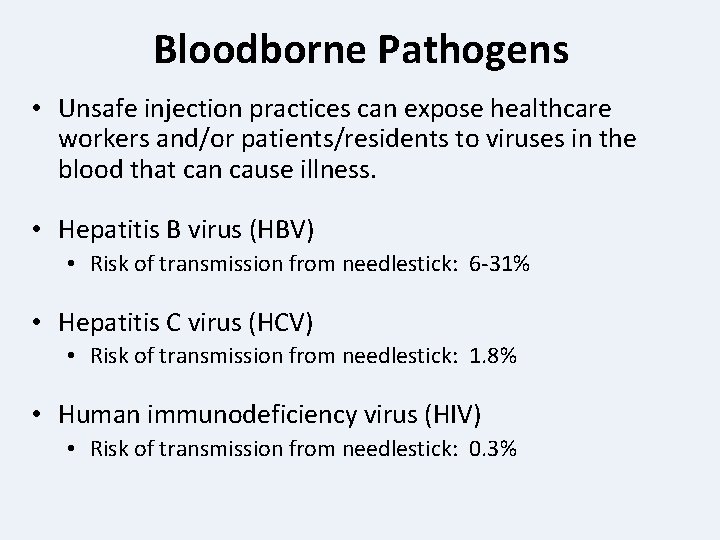 Bloodborne Pathogens

• Unsafe injection practices can expose healthcare workers and/or patients/residents to viruses in the blood that can cause illness.

• Hepatitis B virus (HBV)
  • Risk of transmission from needlestick: 6-31%

• Hepatitis C virus (HCV)
  • Risk of transmission from needlestick: 1.8%

• Human immunodeficiency virus (HIV)
  • Risk of transmission from needlestick: 0.3%